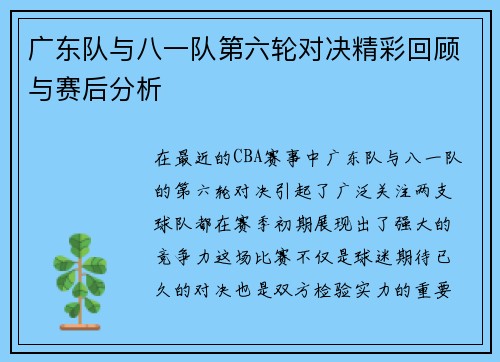 广东队与八一队第六轮对决精彩回顾与赛后分析

在最近的CBA赛事中广东队与八一队的第六轮对决引起了广泛关注两支球队都在赛季初期展现出了强大的竞争力这场比赛不仅是球迷期待已久的对决也是双方检验实力的重要